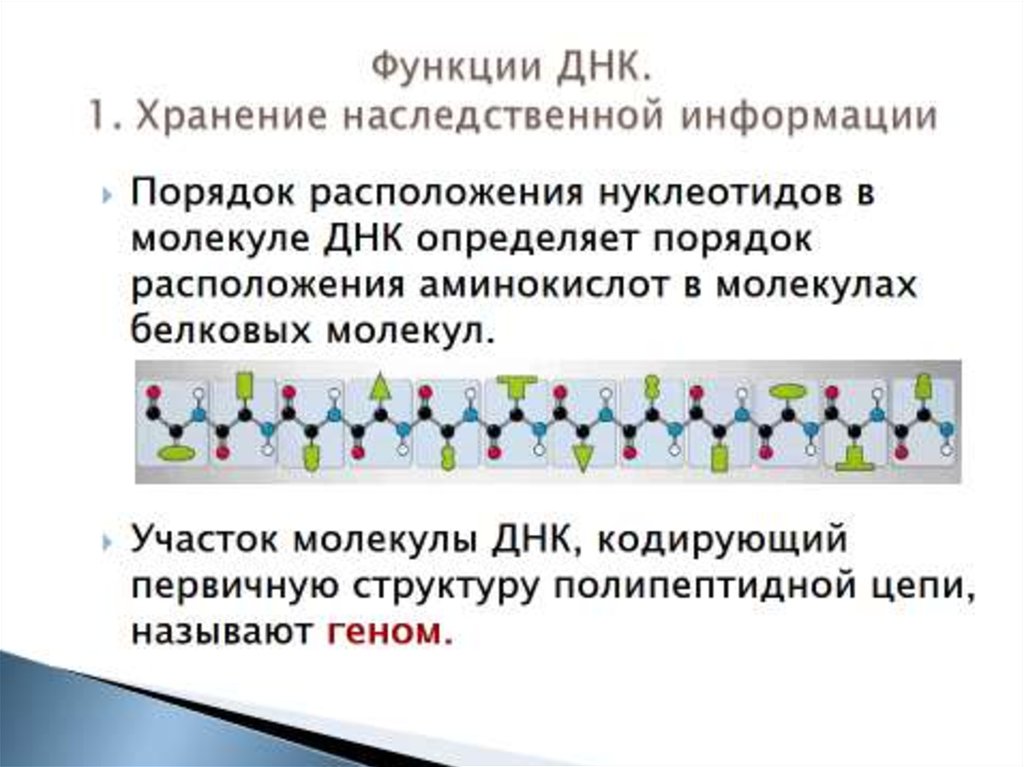 Функции ДНК.
1. Хранение наследственной информации

Порядок расположения нуклеотидов в молекуле ДНК определяет порядок расположения аминокислот в молекулах белковых молекул.

Участок молекулы ДНК, кодирующий первичную структуру полипептидной цепи, называют геном.